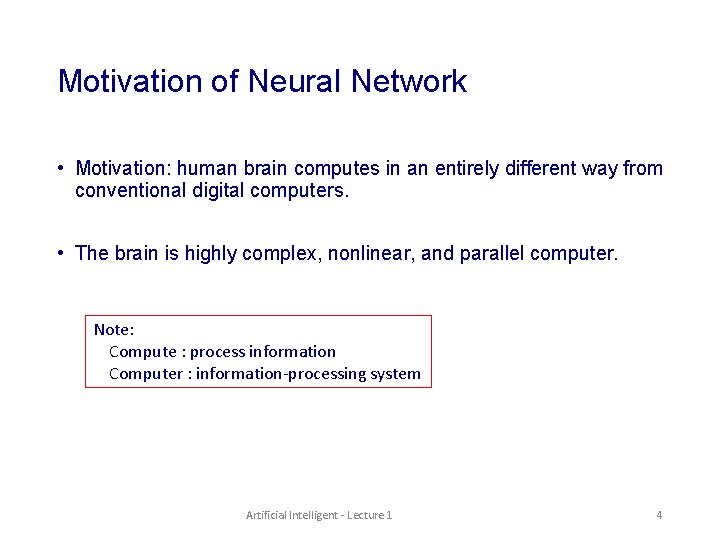 Motivation of Neural Network

• Motivation: human brain computes in an entirely different way from conventional digital computers.

• The brain is highly complex, nonlinear, and parallel computer.

Note:
Compute : process information
Computer : information-processing system

Artificial Intelligent - Lecture 1

4